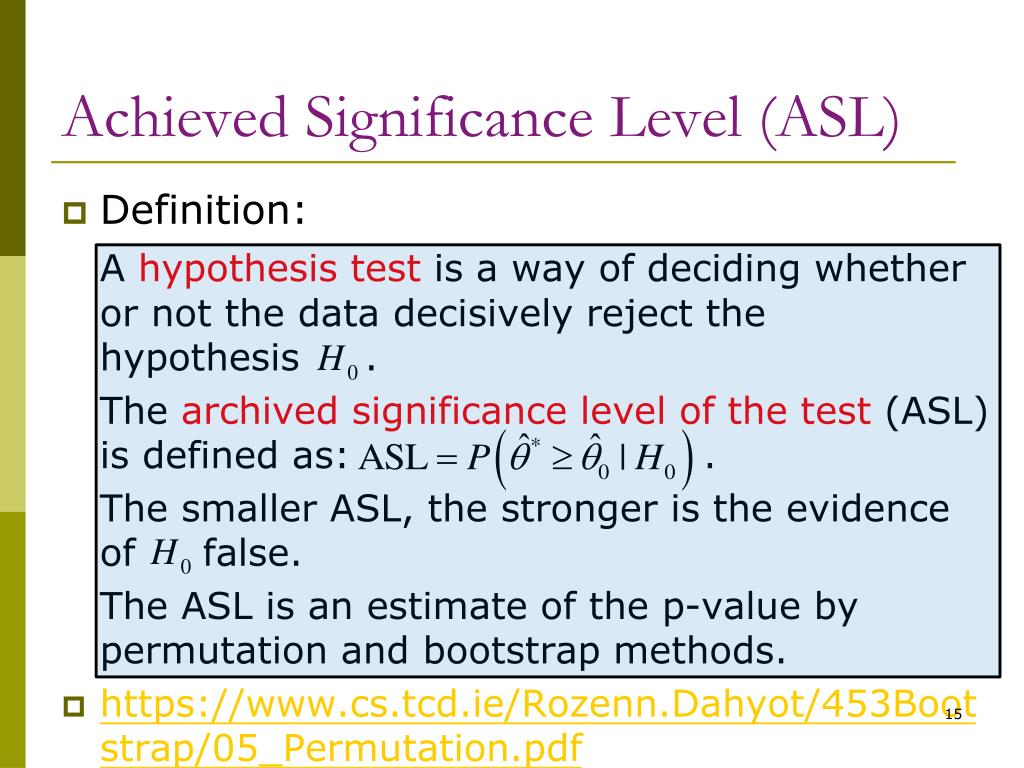 Achieved Significance Level (ASL)

Definition:

A hypothesis test is a way of deciding whether or not the data decisively reject the hypothesis $H_0$.

The archived significance level of the test (ASL) is defined as: $\mathrm{ASL} = P\left(\hat{\theta}^* \geq \hat{\theta}_0 \mid H_0\right)$.

The smaller ASL, the stronger is the evidence of $H_0$ false.

The ASL is an estimate of the p-value by permutation and bootstrap methods.

https://www.cs.tcd.ie/Rozenn.Dahyot/453Bootstrap/05_Permutation.pdf

15